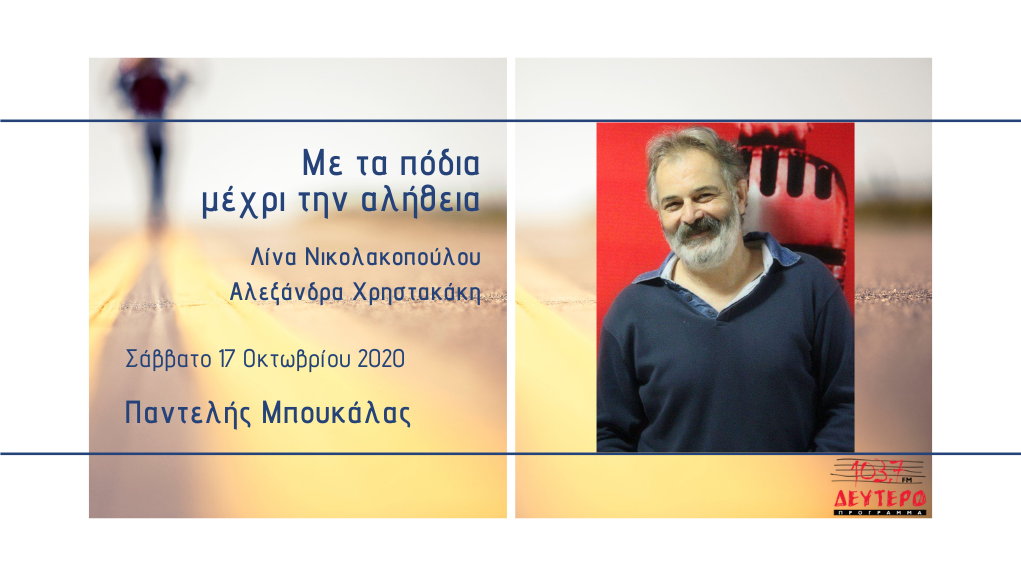 Με τα πόδια μέχρι την αλήθεια

Λίνα Νικολακοπούλου
Αλεξάνδρα Χρηστακάκη

Σάββατο 17 Οκτωβρίου 2020

Παντελής Μπουκάλας

103,7 FM
ΔΕΥΤΕΡΟ
ΠΡΟΓΡΑΜΜΑ